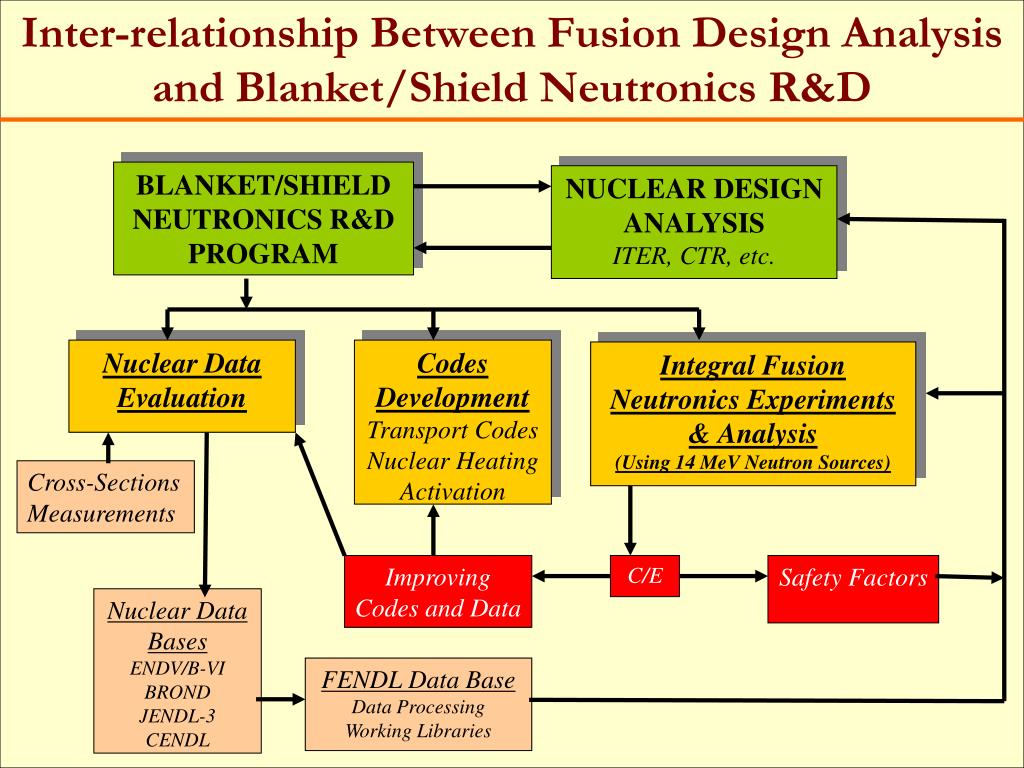 Inter-relationship Between Fusion Design Analysis and Blanket/Shield Neutronics R&D

BLANKET/SHIELD NEUTRONICS R&D PROGRAM

NUCLEAR DESIGN ANALYSIS
ITER, CTR, etc.

Nuclear Data Evaluation

Codes Development
Transport Codes
Nuclear Heating
Activation

Integral Fusion Neutronics Experiments & Analysis
(Using 14 MeV Neutron Sources)

Cross-Sections Measurements

Improving Codes and Data

C/E

Safety Factors

Nuclear Data Bases
ENDV/B-VI
BROND
JENDL-3
CENDL

FENDL Data Base
Data Processing
Working Libraries